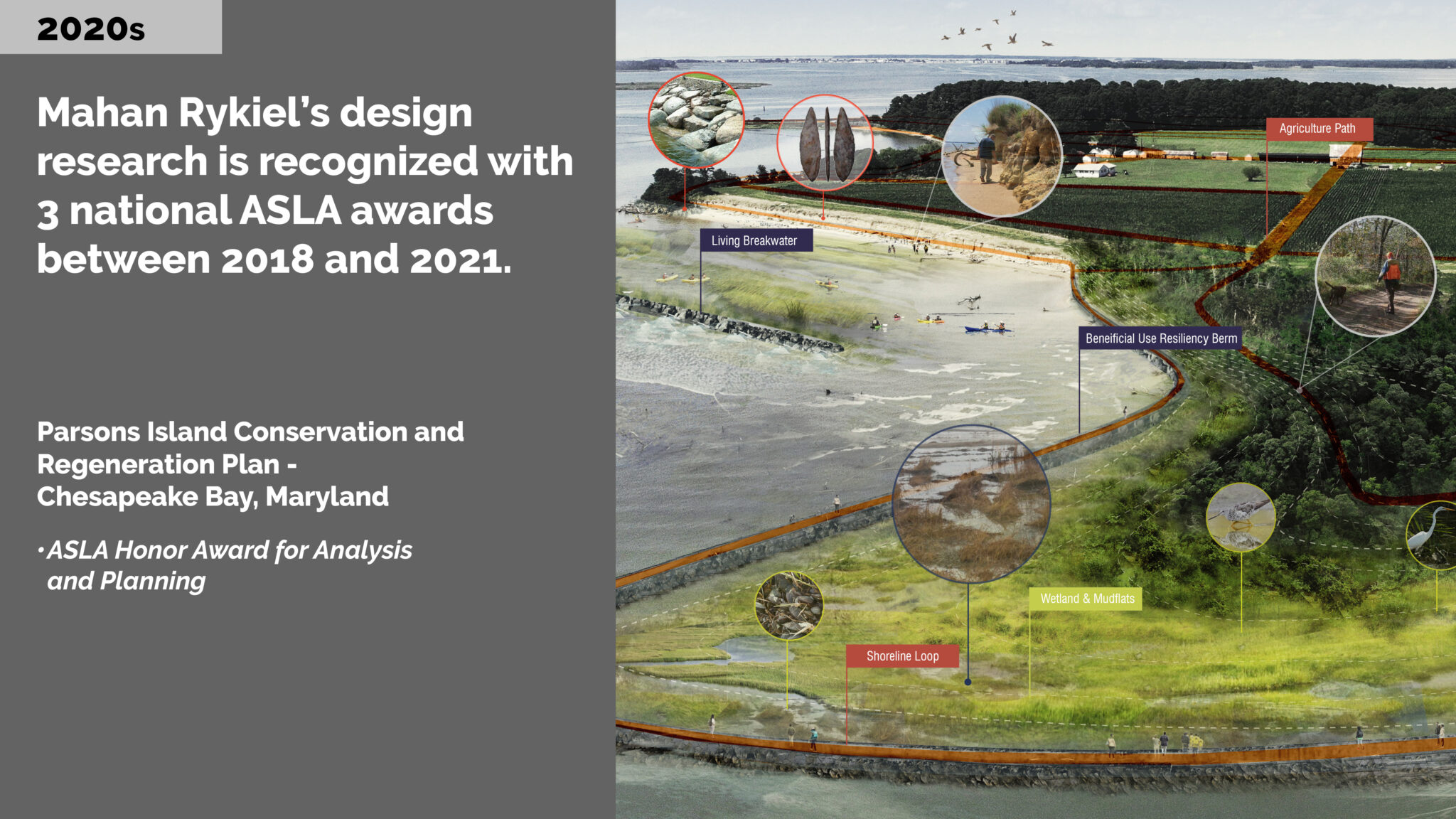 2020s

Mahan Rykiel's design research is recognized with 3 national ASLA awards between 2018 and 2021.

Parsons Island Conservation and Regeneration Plan - Chesapeake Bay, Maryland

• ASLA Honor Award for Analysis and Planning

Agriculture Path

Living Breakwater

Beneificial Use Resiliency Berm

Wetland & Mudflats

Shoreline Loop